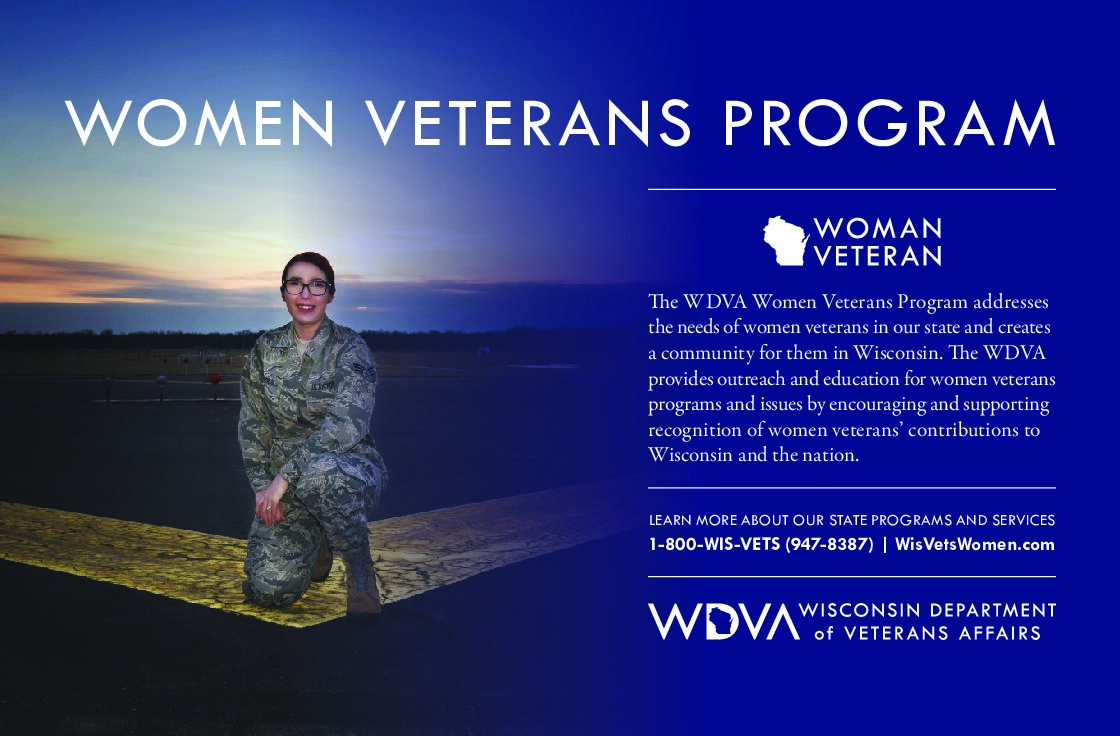 WOMEN VETERANS PROGRAM

WOMAN VETERAN

The WDVA Women Veterans Program addresses the needs of women veterans in our state and creates a community for them in Wisconsin. The WDVA provides outreach and education for women veterans programs and issues by encouraging and supporting recognition of women veterans' contributions to Wisconsin and the nation.

LEARN MORE ABOUT OUR STATE PROGRAMS AND SERVICES
1-800-WIS-VETS (947-8387) | WisVetsWomen.com

WDVA WISCONSIN DEPARTMENT of VETERANS AFFAIRS